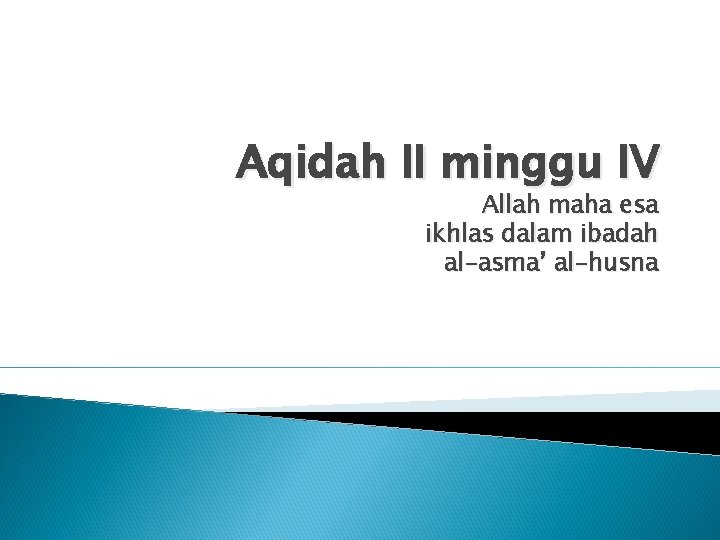 Aqidah II minggu IV

Allah maha esa
ikhlas dalam ibadah
al-asma' al-husna